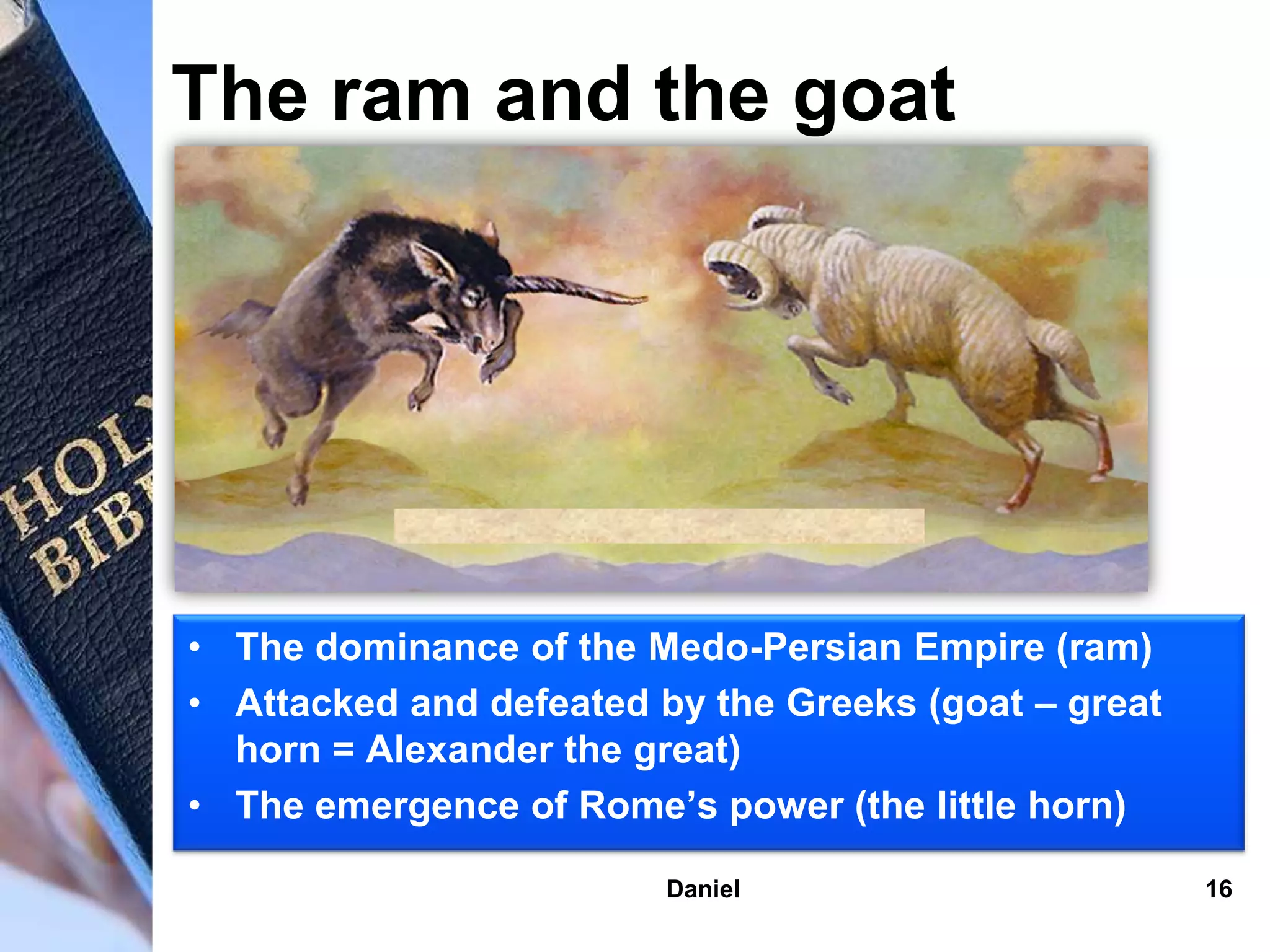 HOL
BIB

The ram and the goat

• The dominance of the Medo-Persian Empire (ram)
• Attacked and defeated by the Greeks (goat – great horn = Alexander the great)
• The emergence of Rome's power (the little horn)

Daniel

16